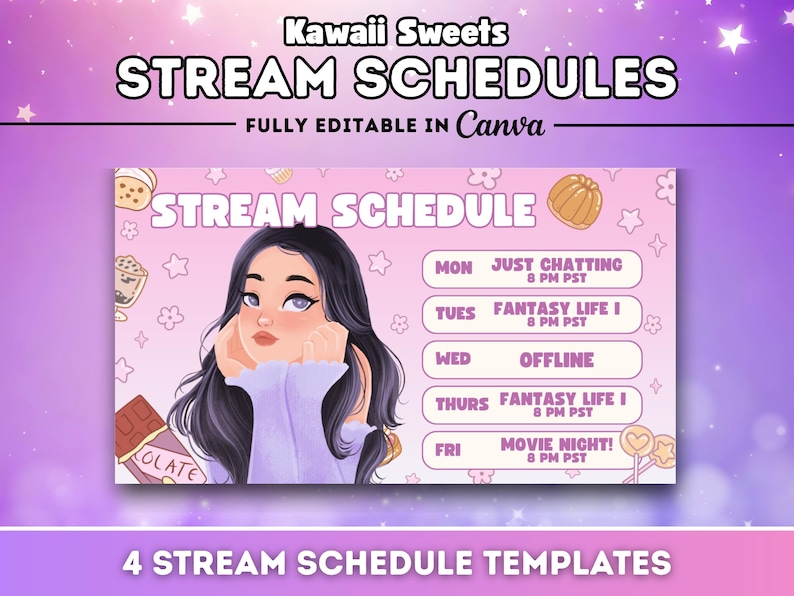 Kawaii Sweets
STREAM SCHEDULES
FULLY EDITABLE IN Canva

STREAM SCHEDULE

MON JUST CHATTING
8 PM PST

TUES FANTASY LIFE I
8 PM PST

WED OFFLINE

THURS FANTASY LIFE I
8 PM PST

FRI MOVIE NIGHT!
8 PM PST

COLATE

4 STREAM SCHEDULE TEMPLATES